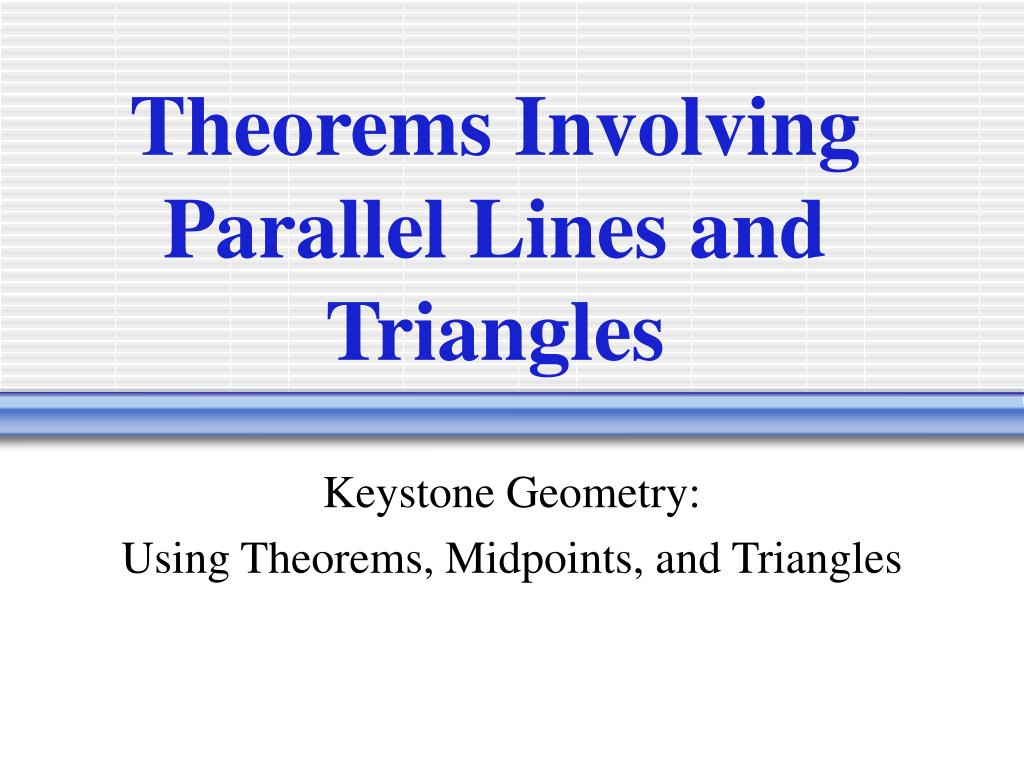 Theorems Involving Parallel Lines and Triangles

Keystone Geometry:
Using Theorems, Midpoints, and Triangles